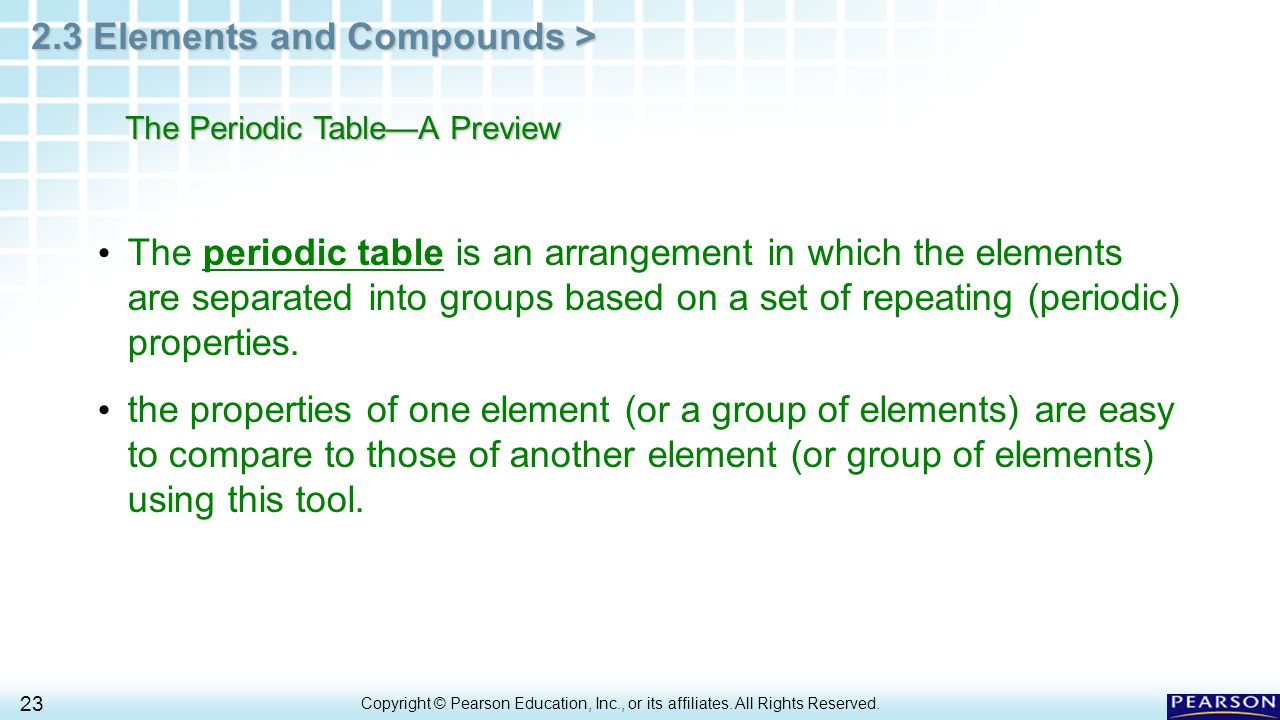 2.3 Elements and Compounds >

The Periodic Table—A Preview

• The periodic table is an arrangement in which the elements are separated into groups based on a set of repeating (periodic) properties.

• the properties of one element (or a group of elements) are easy to compare to those of another element (or group of elements) using this tool.

23

Copyright © Pearson Education, Inc., or its affiliates. All Rights Reserved.

PEARSON